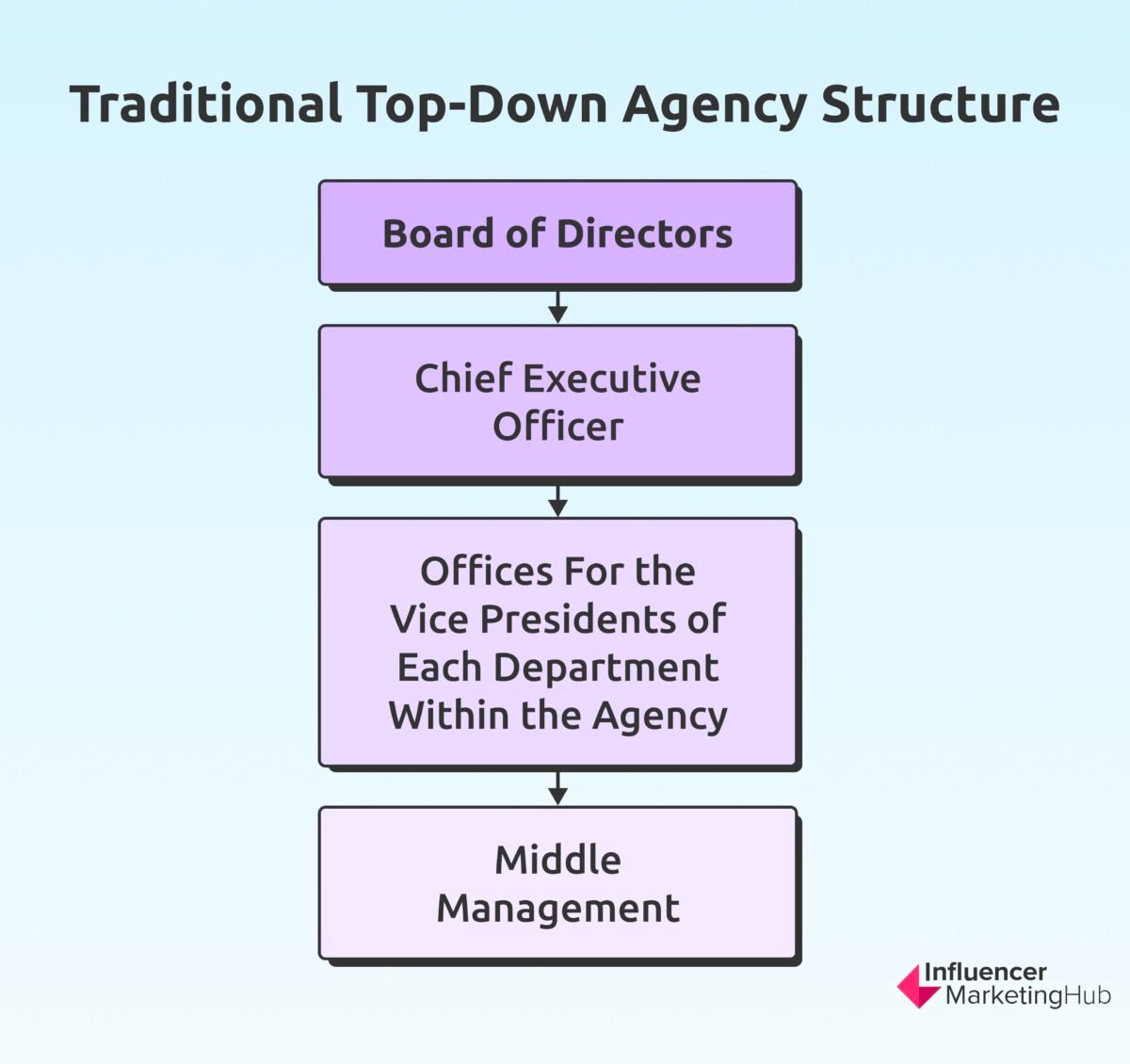 Traditional Top-Down Agency Structure

Board of Directors

Chief Executive Officer

Offices For the Vice Presidents of Each Department Within the Agency

Middle Management

Influencer MarketingHub